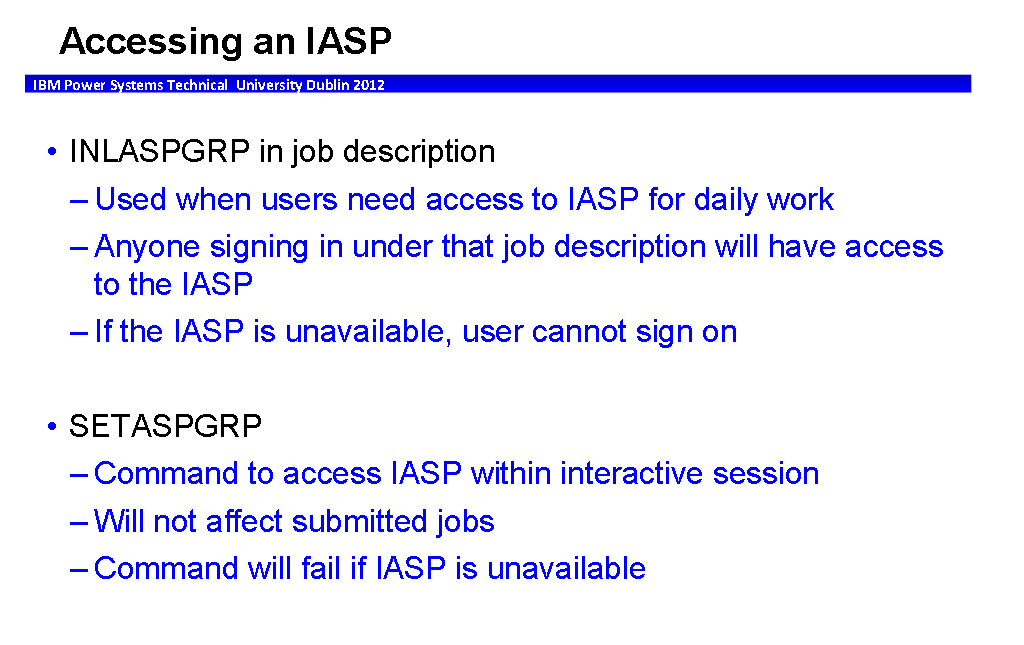 Accessing an IASP

IBM Power Systems Technical University Dublin 2012

• INLASPGRP in job description
– Used when users need access to IASP for daily work
– Anyone signing in under that job description will have access to the IASP
– If the IASP is unavailable, user cannot sign on

• SETASPGRP
– Command to access IASP within interactive session
– Will not affect submitted jobs
– Command will fail if IASP is unavailable